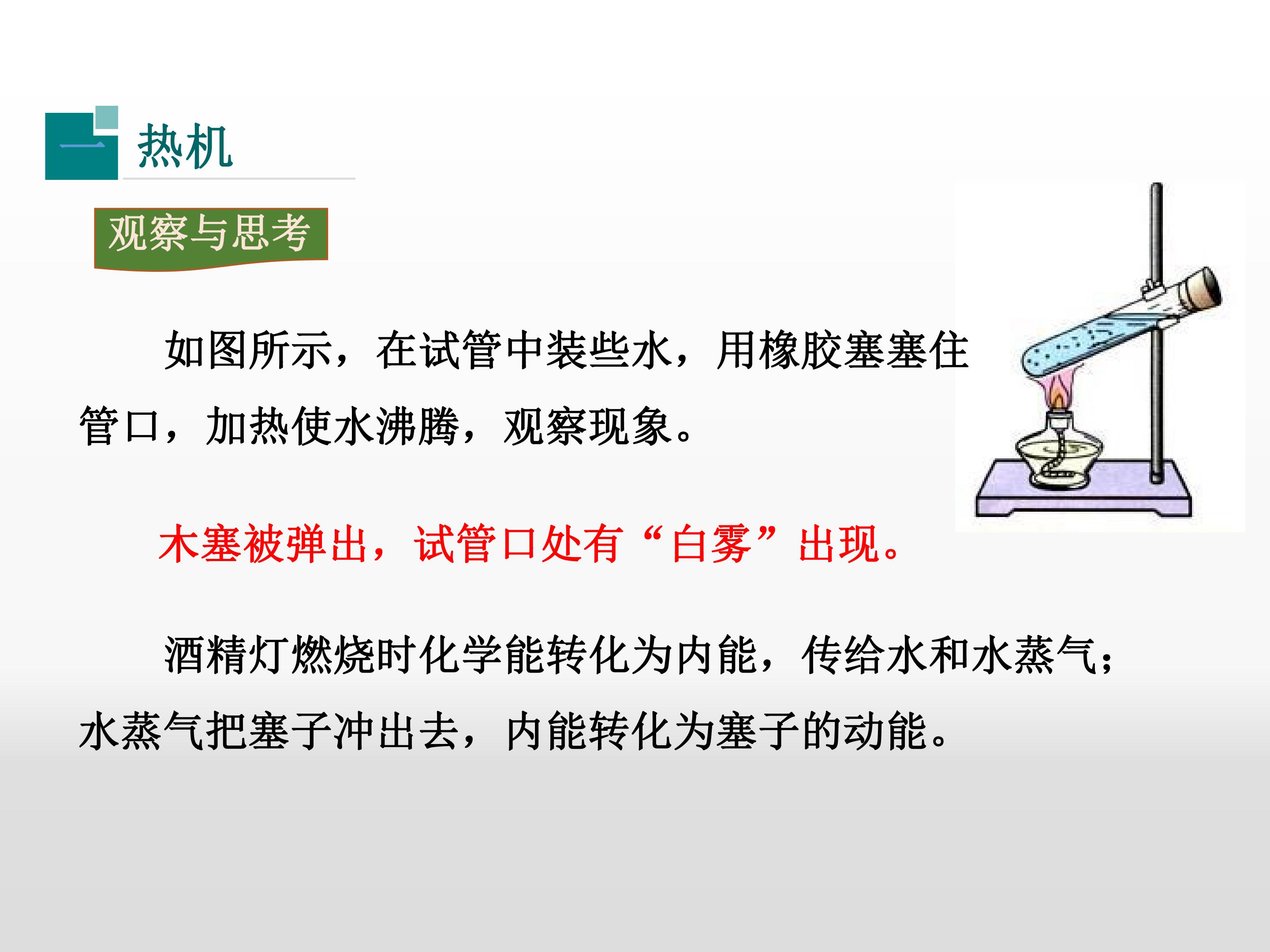 一 热机

观察与思考

如图所示，在试管中装些水，用橡胶塞塞住管口，加热使水沸腾，观察现象。

木塞被弹出，试管口处有“白雾”出现。

酒精灯燃烧时化学能转化为内能，传给水和水蒸气；水蒸气把塞子冲出去，内能转化为塞子的动能。